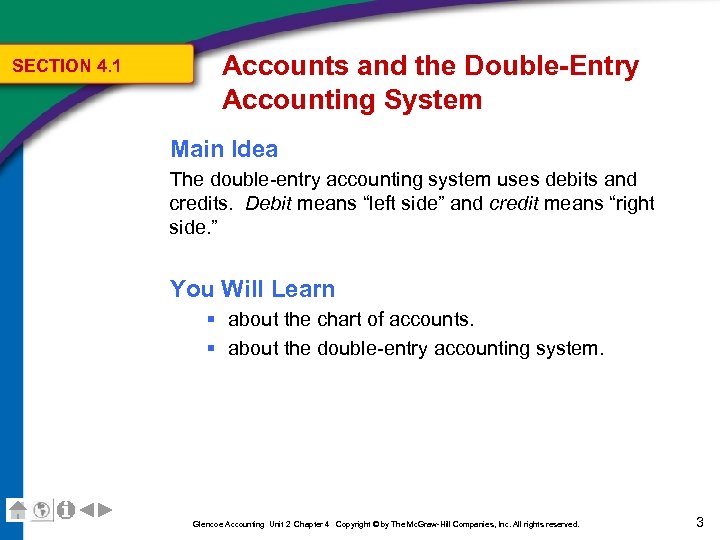 SECTION 4.1

Accounts and the Double-Entry Accounting System

Main Idea

The double-entry accounting system uses debits and credits. Debit means “left side” and credit means “right side.”

You Will Learn

▪ about the chart of accounts.

▪ about the double-entry accounting system.

Glencoe Accounting Unit 2 Chapter 4 Copyright © by The McGraw-Hill Companies, Inc. All rights reserved.

3